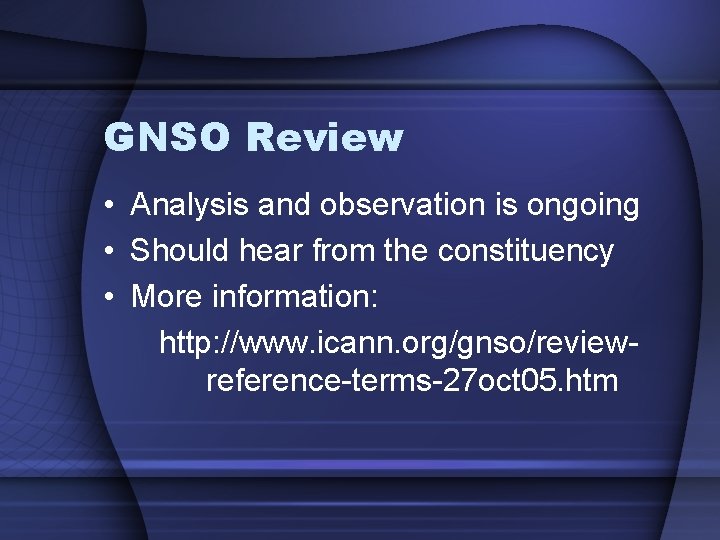 GNSO Review

• Analysis and observation is ongoing
• Should hear from the constituency
• More information:
http://www.icann.org/gnso/review-reference-terms-27oct05.htm